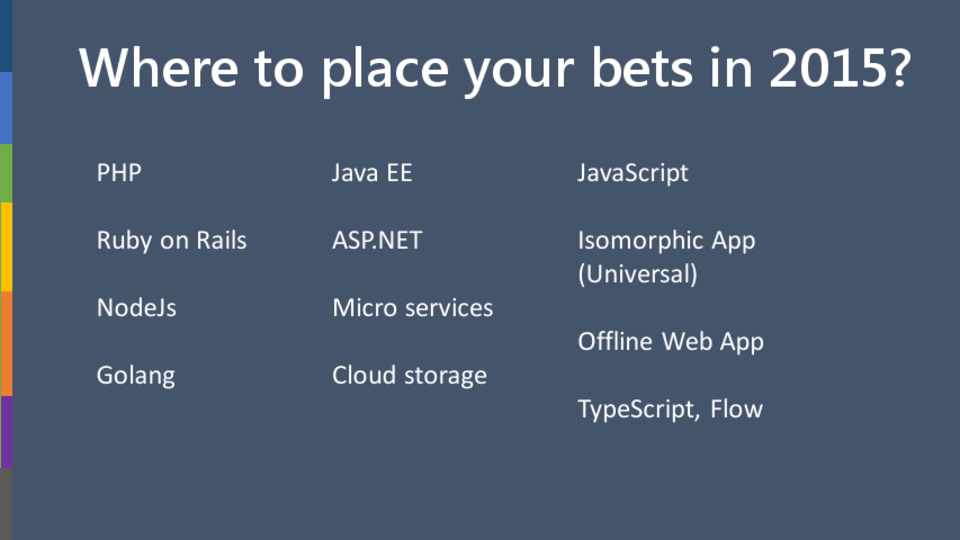 Where to place your bets in 2015?

PHP

Ruby on Rails

NodeJs

Golang

Java EE

ASP.NET

Micro services

Cloud storage

JavaScript

Isomorphic App (Universal)

Offline Web App

TypeScript, Flow